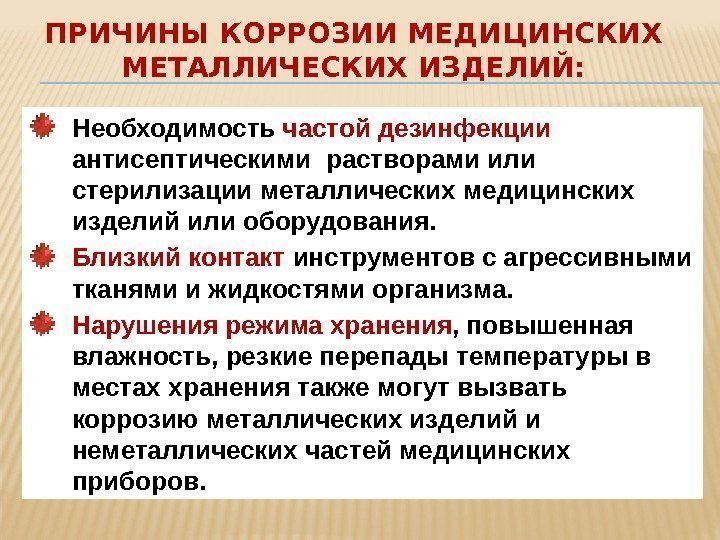 ПРИЧИНЫ КОРРОЗИИ МЕДИЦИНСКИХ МЕТАЛЛИЧЕСКИХ ИЗДЕЛИЙ:

Необходимость частой дезинфекции антисептическими растворами или стерилизации металлических медицинских изделий или оборудования.

Близкий контакт инструментов с агрессивными тканями и жидкостями организма.

Нарушения режима хранения, повышенная влажность, резкие перепады температуры в местах хранения также могут вызвать коррозию металлических изделий и неметаллических частей медицинских приборов.